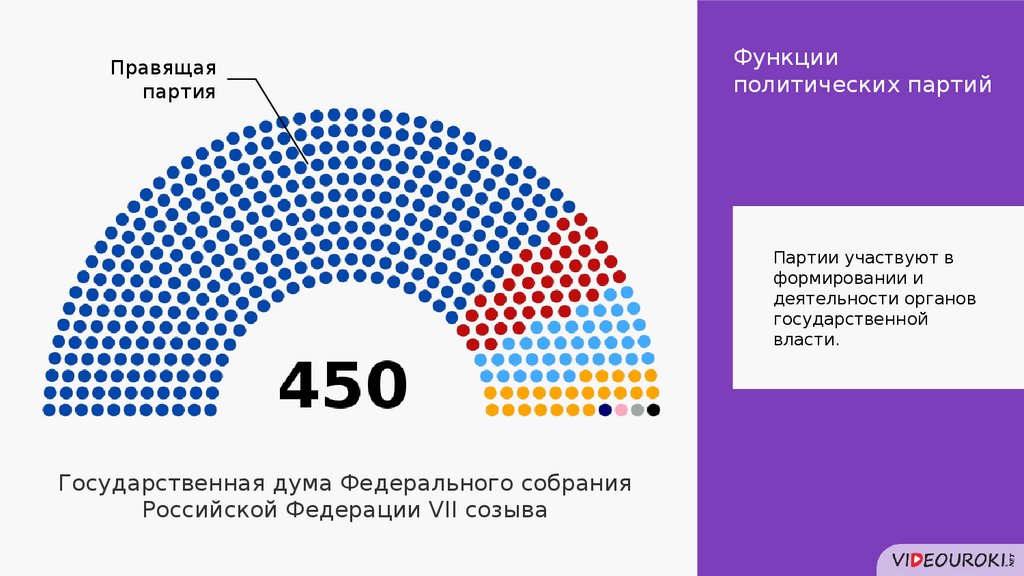 Правящая партия

450

Государственная дума Федерального собрания Российской Федерации VII созыва

Функции политических партий

Партии участвуют в формировании и деятельности органов государственной власти.

VIDEOUROKI.NET